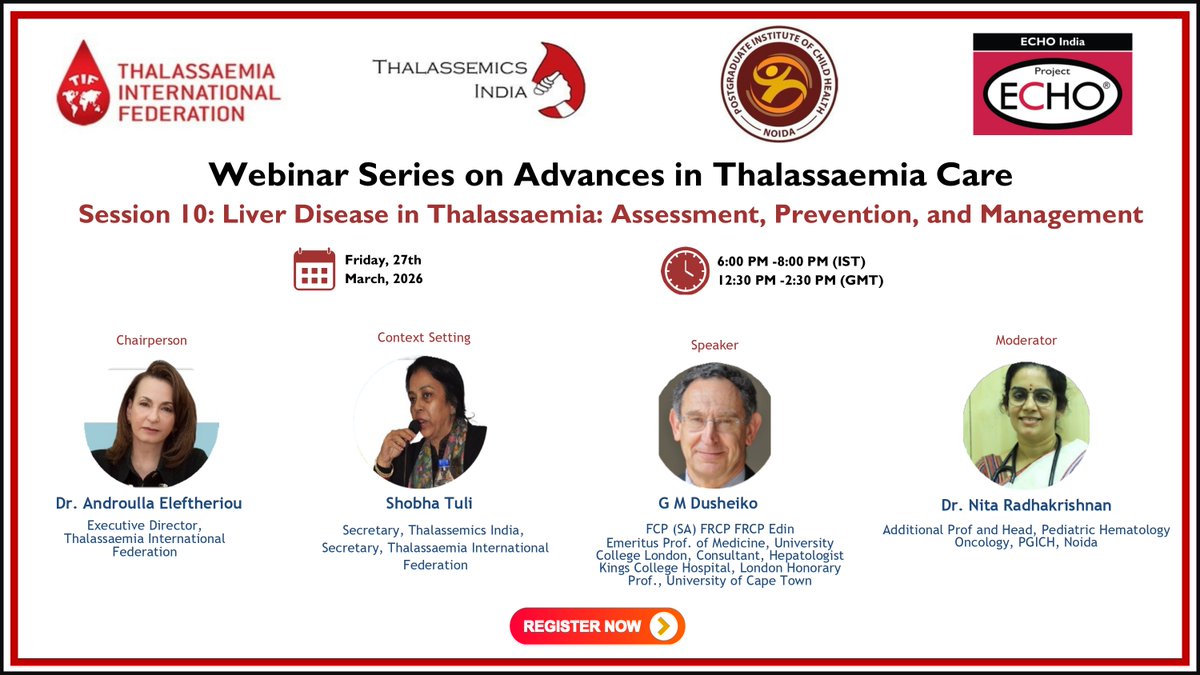 TIF THALASSAEMIA INTERNATIONAL FEDERATION

THALASSEMICS INDIA

POSTGRADUATE INSTITUTE OF CHILD HEALTH NOIDA

ECHO India
Project ECHO®

Webinar Series on Advances in Thalassaemia Care

Session 10: Liver Disease in Thalassaemia: Assessment, Prevention, and Management

Friday, 27th March, 2026

6:00 PM -8:00 PM (IST)
12:30 PM -2:30 PM (GMT)

Chairperson

Dr. Androulla Eleftheriou

Executive Director, Thalassaemia International Federation

Context Setting

Shobha Tuli

Secretary, Thalassemics India, Secretary, Thalassaemia International Federation

Speaker

G M Dusheiko

FCP (SA) FRCP FRCP Edin Emeritus Prof. of Medicine, University College London, Consultant, Hepatologist Kings College Hospital, London Honorary Prof., University of Cape Town

Moderator

Dr. Nita Radhakrishnan

Additional Prof and Head, Pediatric Hematology Oncology, PGICH, Noida

REGISTER NOW